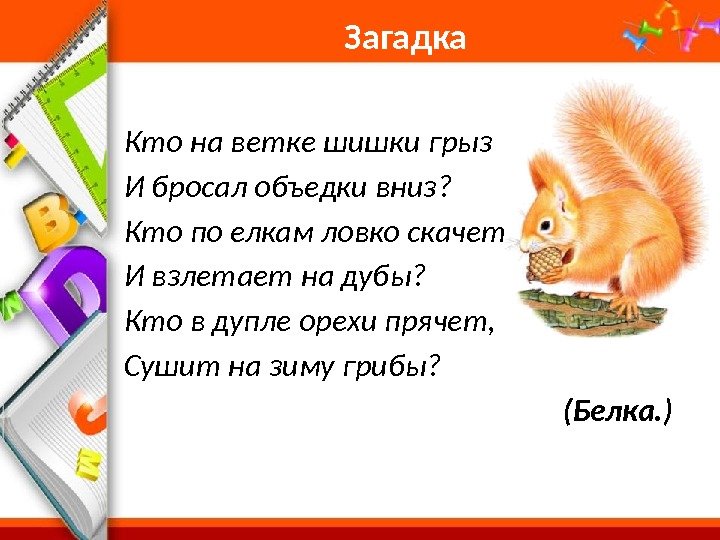 Загадка

Кто на ветке шишки грыз
И бросал объедки вниз?
Кто по елкам ловко скачет
И взлетает на дубы?
Кто в дупле орехи прячет,
Сушит на зиму грибы?

(Белка.)